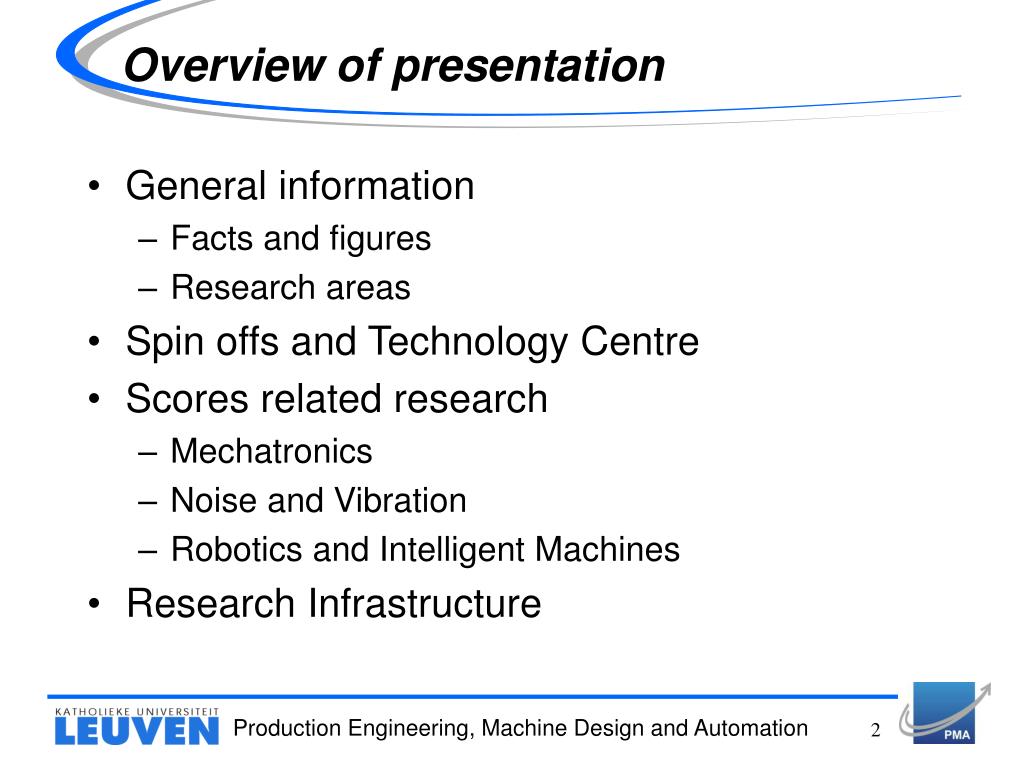 Overview of presentation

• General information
– Facts and figures
– Research areas
• Spin offs and Technology Centre
• Scores related research
– Mechatronics
– Noise and Vibration
– Robotics and Intelligent Machines
• Research Infrastructure

KATHOLIEKE UNIVERSITEIT LEUVEN
Production Engineering, Machine Design and Automation
2
PMA